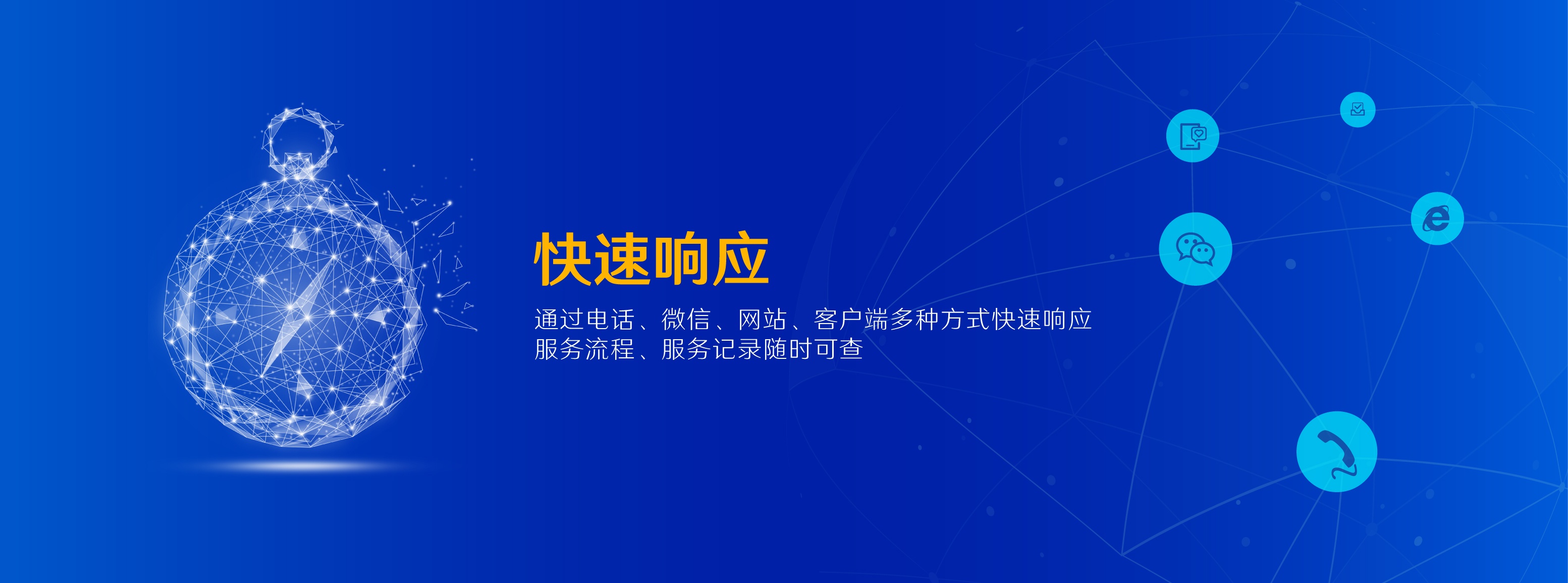 快速响应

通过电话、微信、网站、客户端多种方式快速响应
服务流程、服务记录随时可查